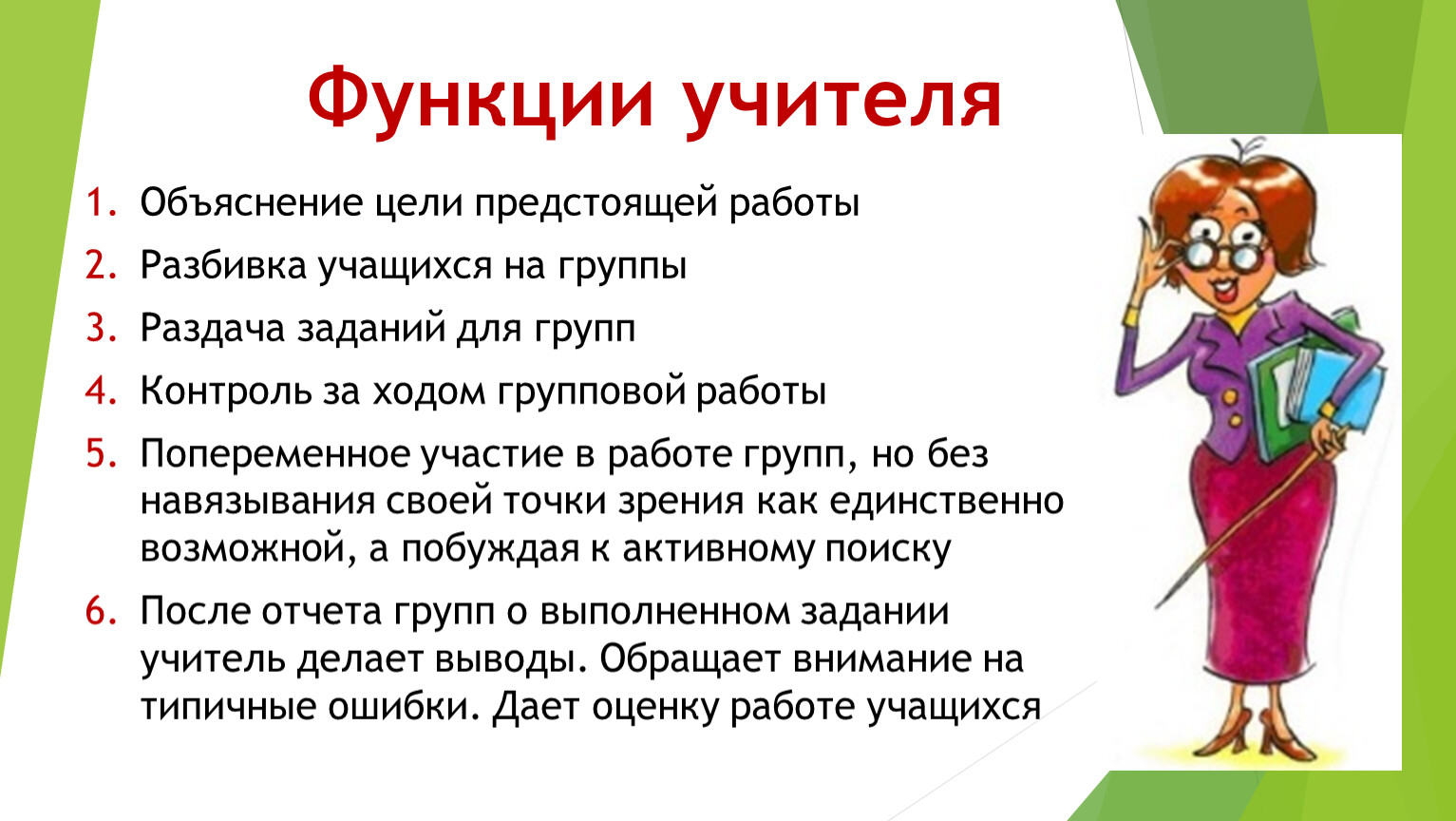 Функции учителя

1. Объяснение цели предстоящей работы
2. Разбивка учащихся на группы
3. Раздача заданий для групп
4. Контроль за ходом групповой работы
5. Попеременное участие в работе групп, но без навязывания своей точки зрения как единственно возможной, а побуждая к активному поиску
6. После отчета групп о выполненном задании учитель делает выводы. Обращает внимание на типичные ошибки. Дает оценку работе учащихся